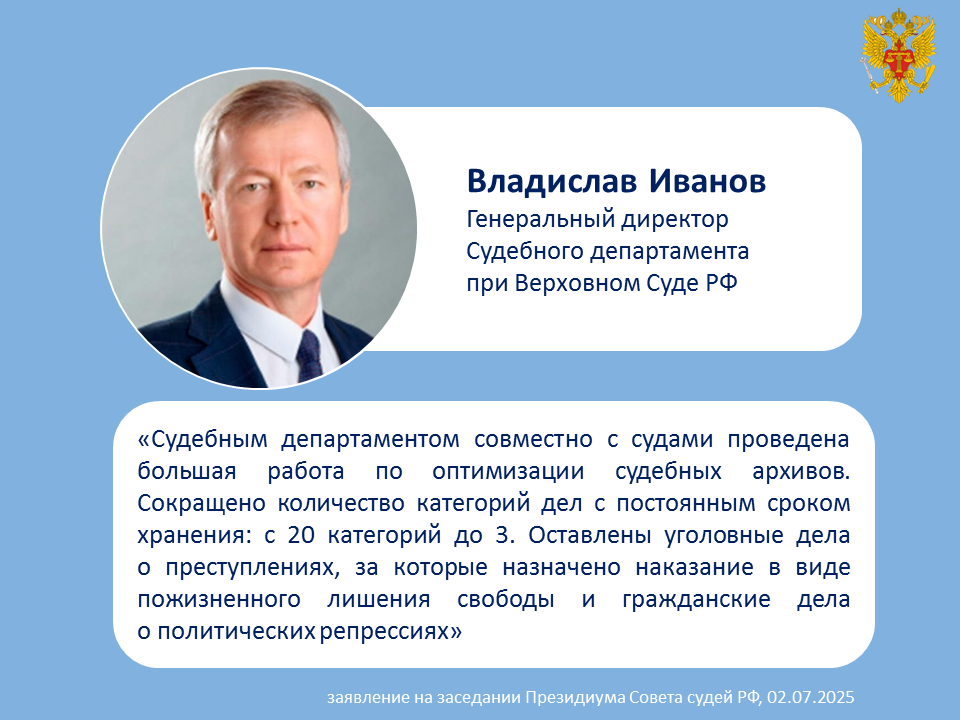 Владислав Иванов
Генеральный директор Судебного департамента при Верховном Суде РФ

«Судебным департаментом совместно с судами проведена большая работа по оптимизации судебных архивов. Сокращено количество категорий дел с постоянным сроком хранения: с 20 категорий до 3. Оставлены уголовные дела о преступлениях, за которые назначено наказание в виде пожизненного лишения свободы и гражданские дела о политических репрессиях»

заявление на заседании Президиума Совета судей РФ, 02.07.2025